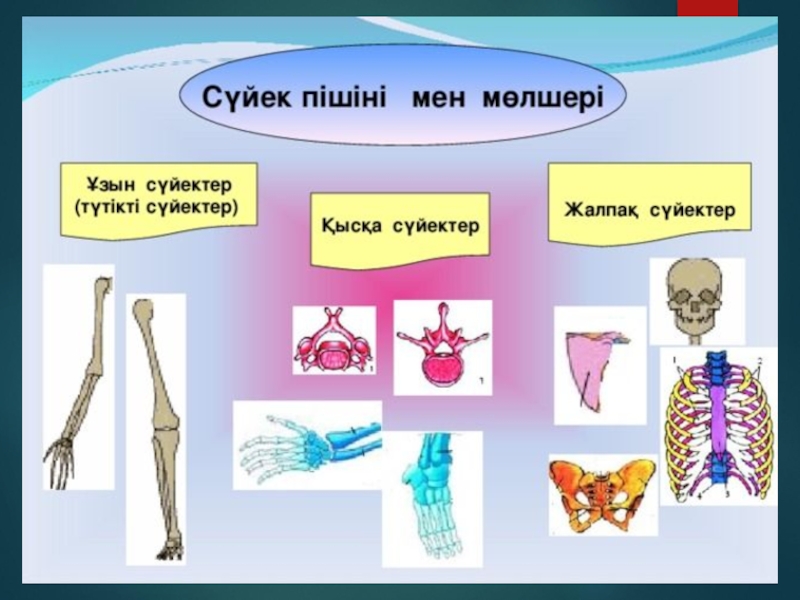 Сүйек пішіні мен мөлшері

Ұзын сүйектер (түтікті сүйектер)

Қысқа сүйектер

Жалпақ сүйектер

1

1

1

2

4

3